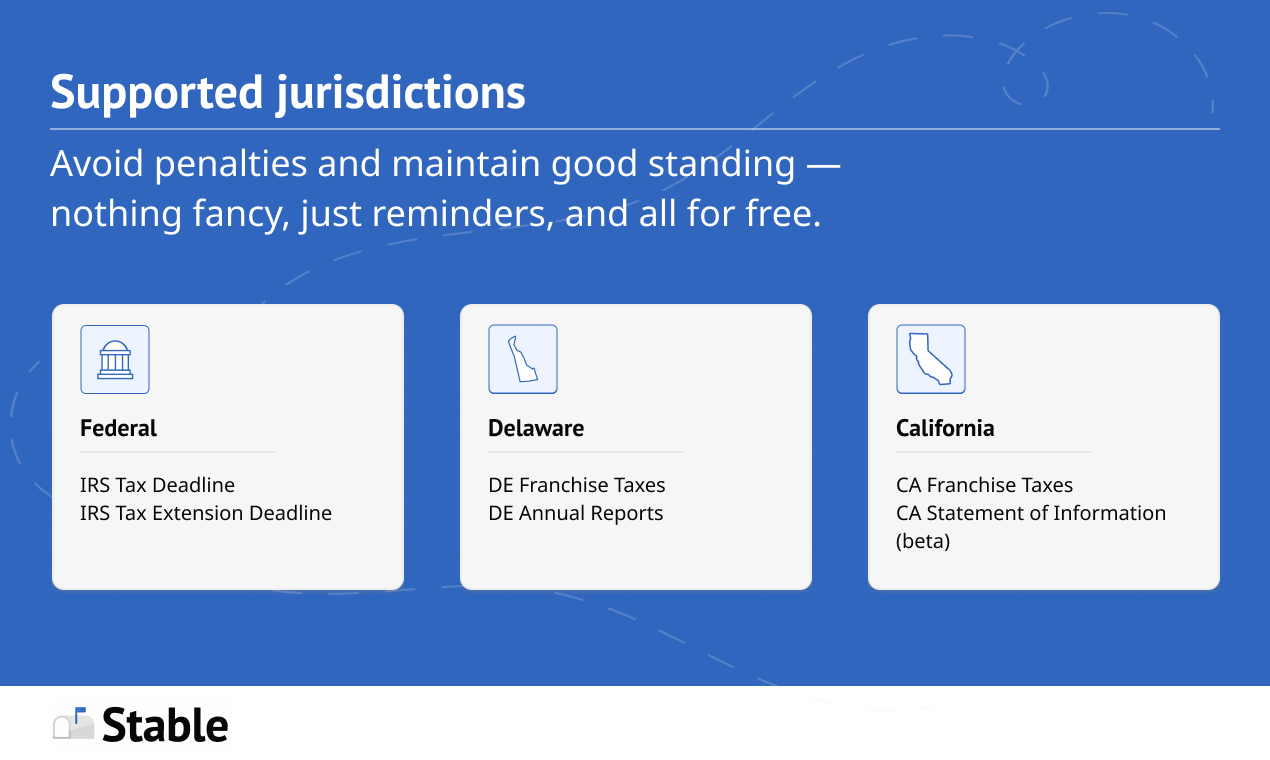 Supported jurisdictions

Avoid penalties and maintain good standing — nothing fancy, just reminders, and all for free.

Federal

IRS Tax Deadline
IRS Tax Extension Deadline

Delaware

DE Franchise Taxes
DE Annual Reports

California

CA Franchise Taxes
CA Statement of Information (beta)

Stable